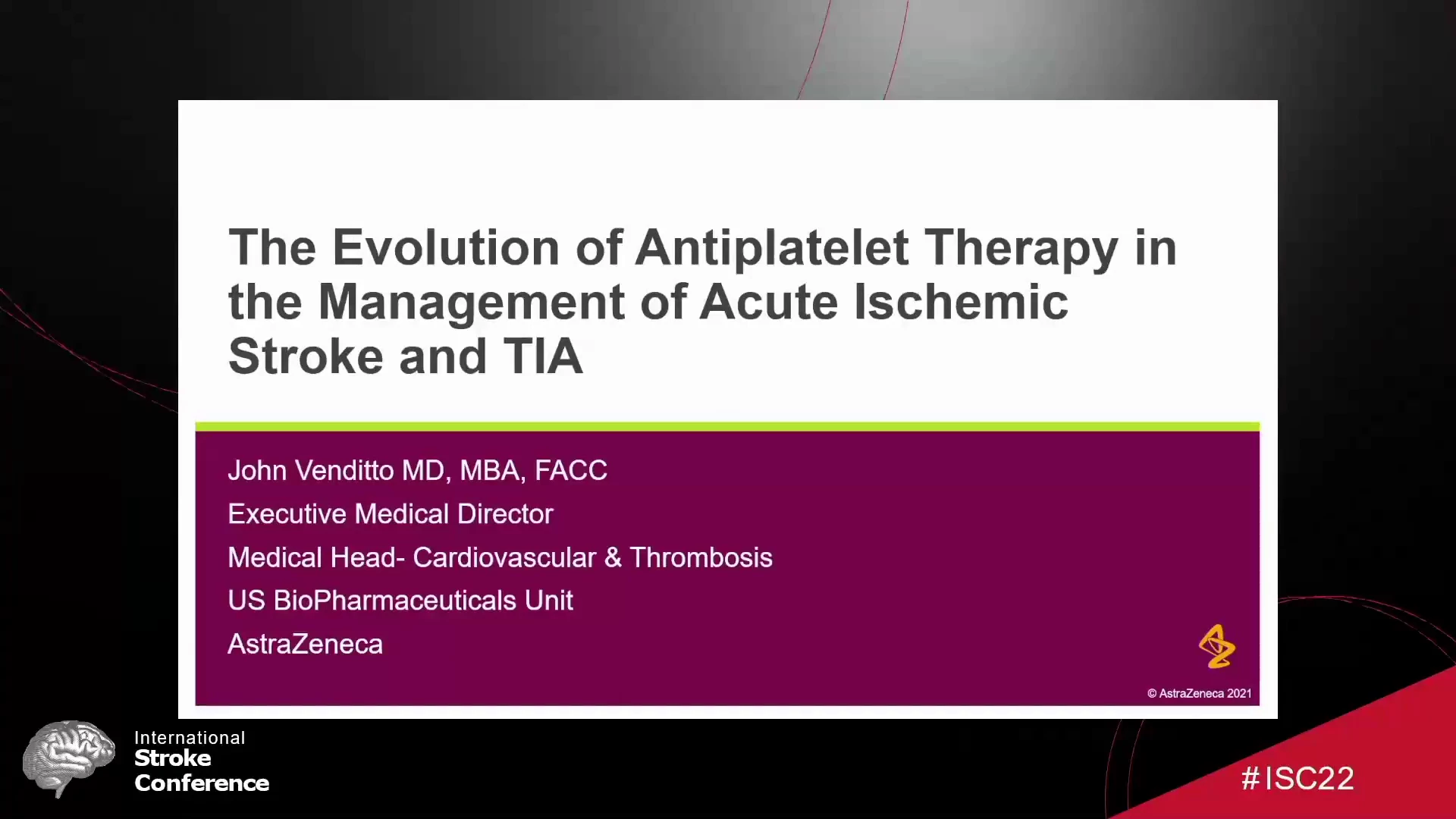 The Evolution of Antiplatelet Therapy in the Management of Acute Ischemic Stroke and TIA

John Venditto MD, MBA, FACC

Executive Medical Director

Medical Head- Cardiovascular & Thrombosis

US BioPharmaceuticals Unit

AstraZeneca

© AstraZeneca 2021

International
Stroke
Conference

#ISC22